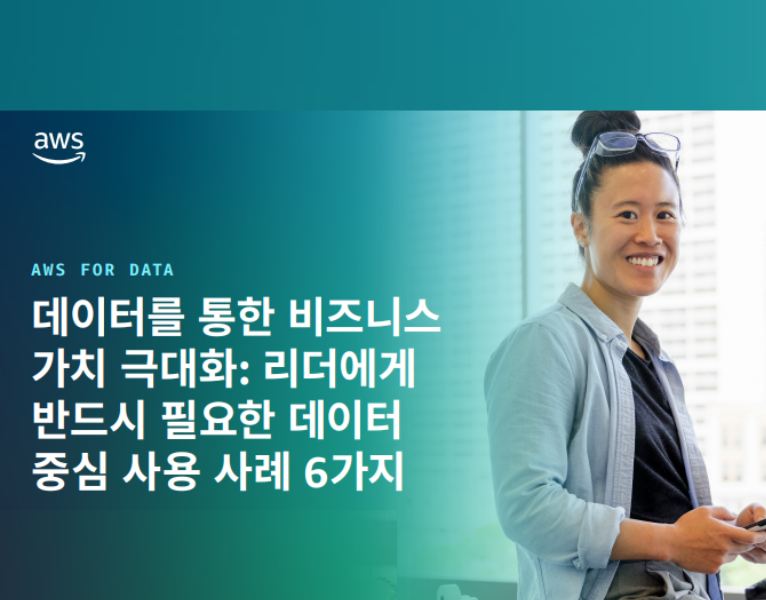 aws

AWS FOR DATA

데이터를 통한 비즈니스 가치 극대화: 리더에게 반드시 필요한 데이터 중심 사용 사례 6가지